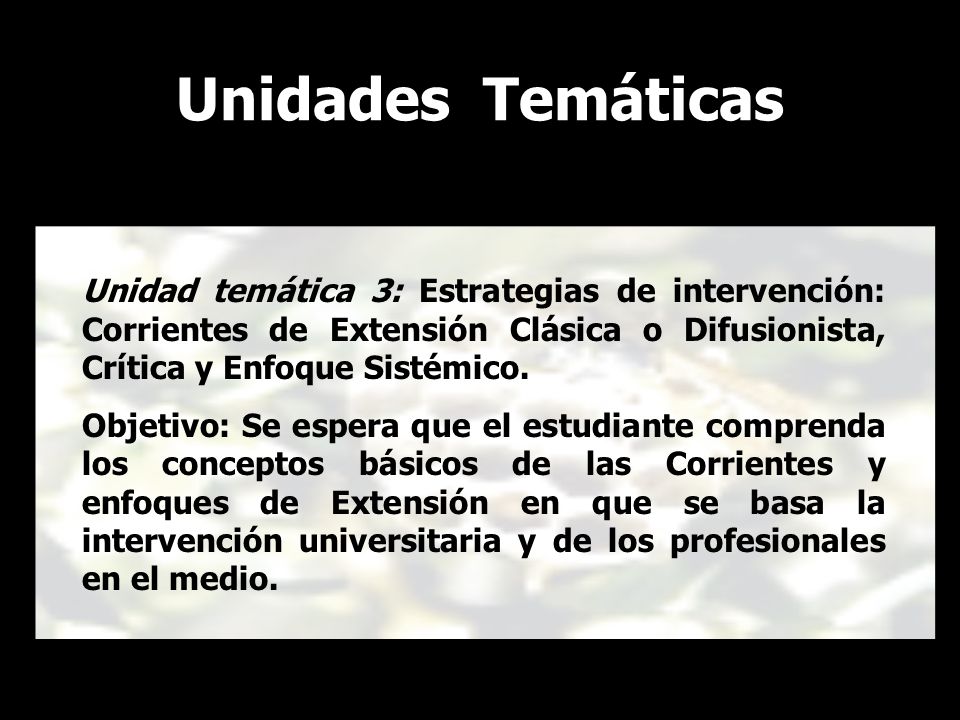 Unidades Temáticas

Unidad temática 3: Estrategias de intervención: Corrientes de Extensión Clásica o Difusionista, Crítica y Enfoque Sistémico.

Objetivo: Se espera que el estudiante comprenda los conceptos básicos de las Corrientes y enfoques de Extensión en que se basa la intervención universitaria y de los profesionales en el medio.